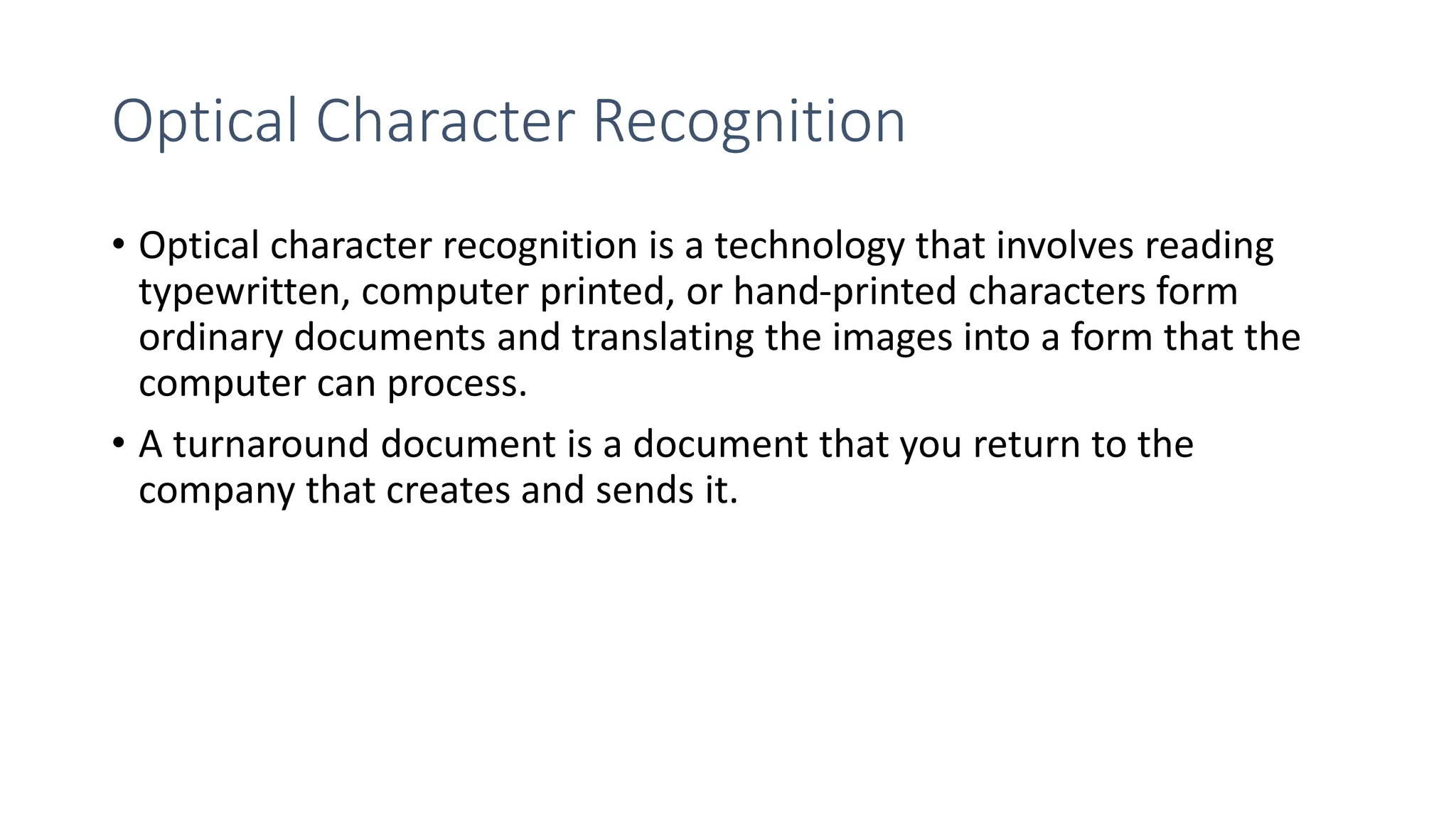 Optical Character Recognition

• Optical character recognition is a technology that involves reading typewritten, computer printed, or hand-printed characters form ordinary documents and translating the images into a form that the computer can process.

• A turnaround document is a document that you return to the company that creates and sends it.